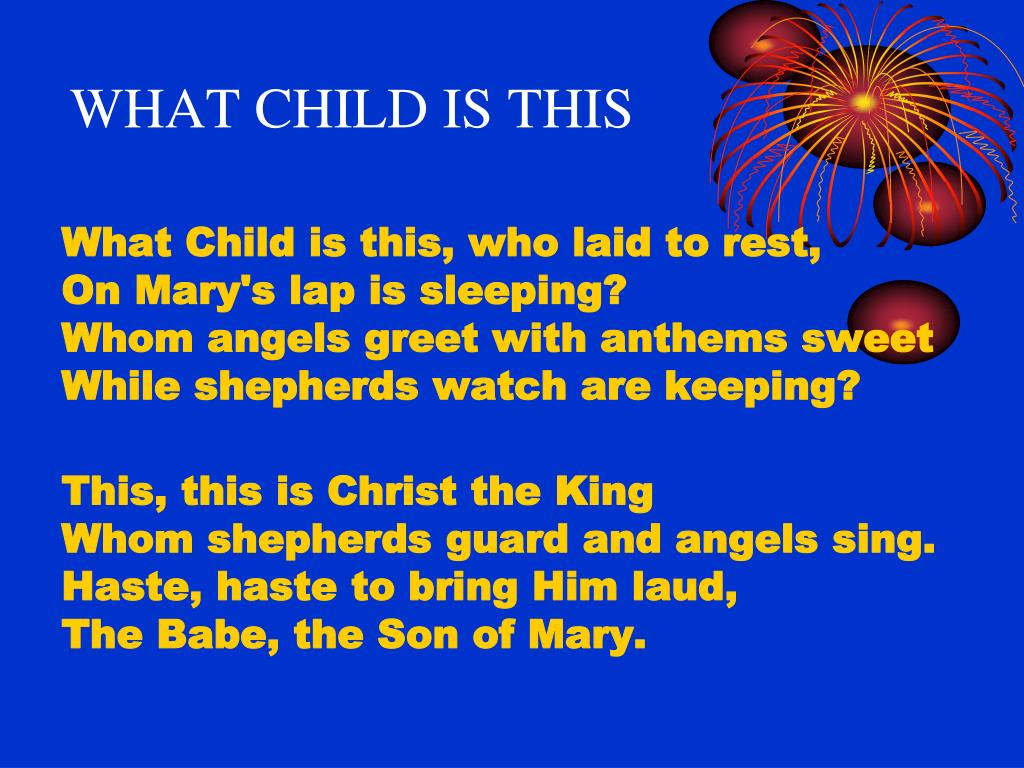 WHAT CHILD IS THIS

What Child is this, who laid to rest,
On Mary's lap is sleeping?
Whom angels greet with anthems sweet
While shepherds watch are keeping?

This, this is Christ the King
Whom shepherds guard and angels sing.
Haste, haste to bring Him laud,
The Babe, the Son of Mary.